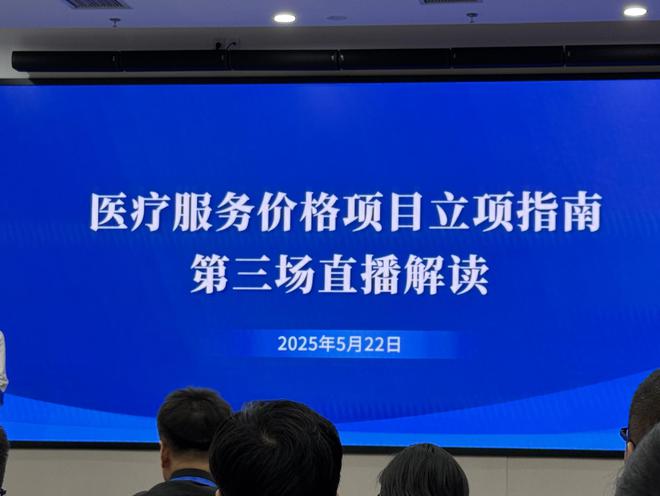 医疗服务价格项目立项指南
第三场直播解读

2025年5月22日